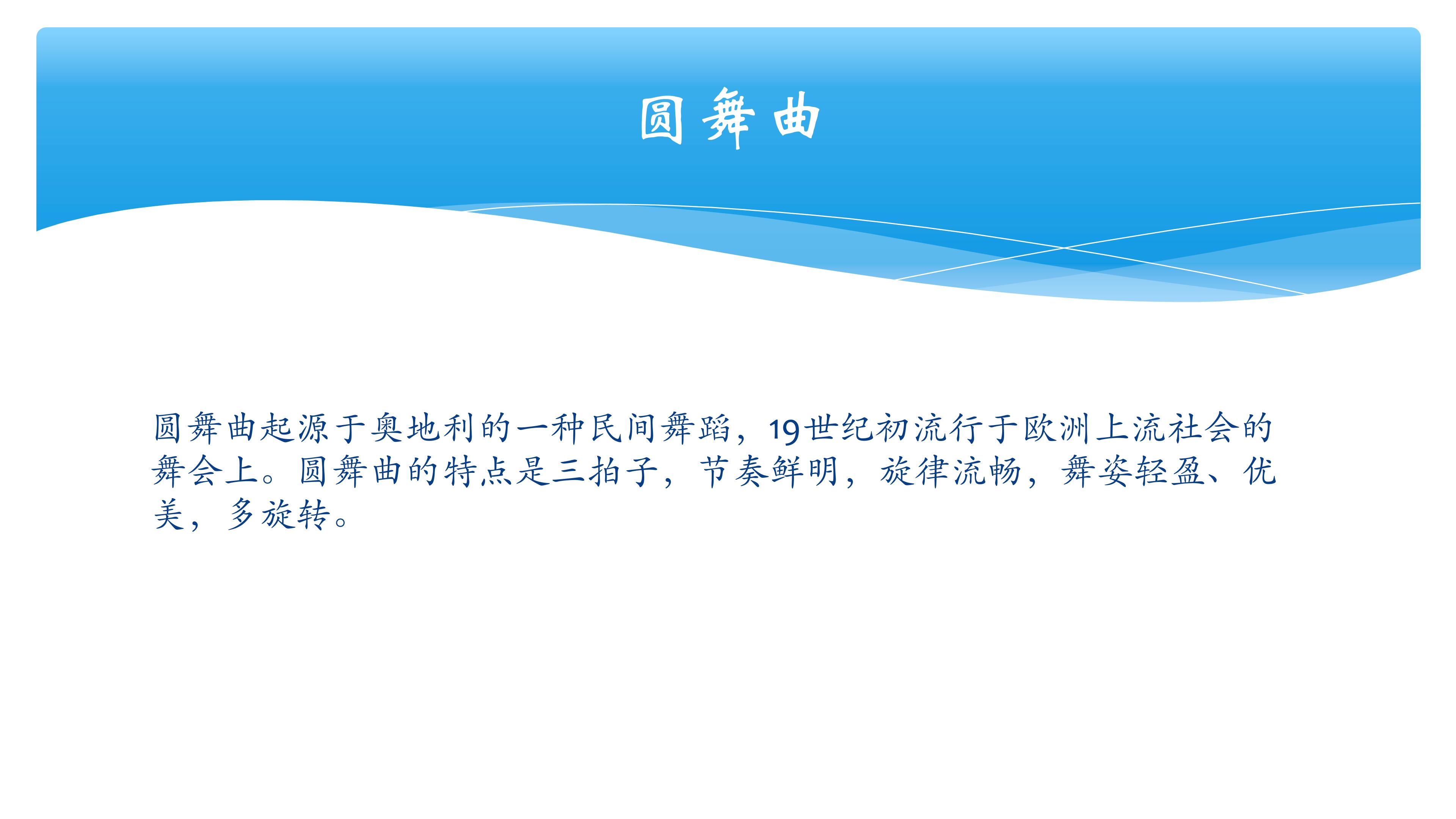 圆舞曲

圆舞曲起源于奥地利的一种民间舞蹈，19世纪初流行于欧洲上流社会的舞会上。圆舞曲的特点是三拍子，节奏鲜明，旋律流畅，舞姿轻盈、优美，多旋转。